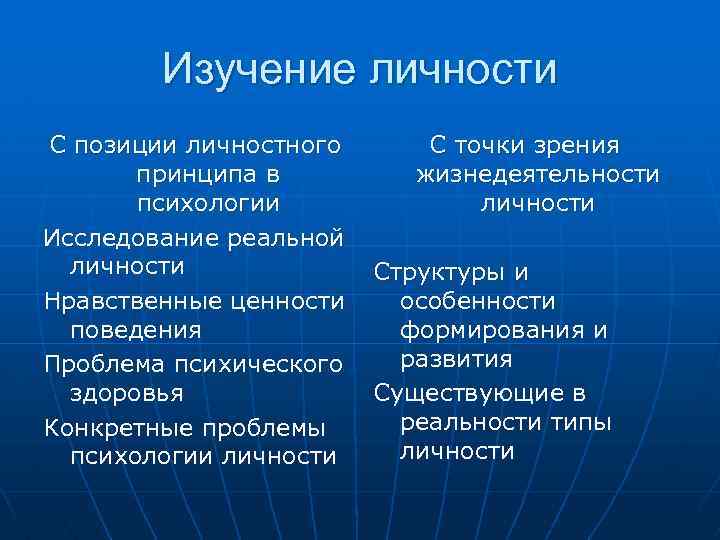 Изучение личности

С позиции личностного принципа в психологии

Исследование реальной личности

Нравственные ценности поведения

Проблема психического здоровья

Конкретные проблемы психологии личности

С точки зрения жизнедеятельности личности

Структуры и особенности формирования и развития

Существующие в реальности типы личности